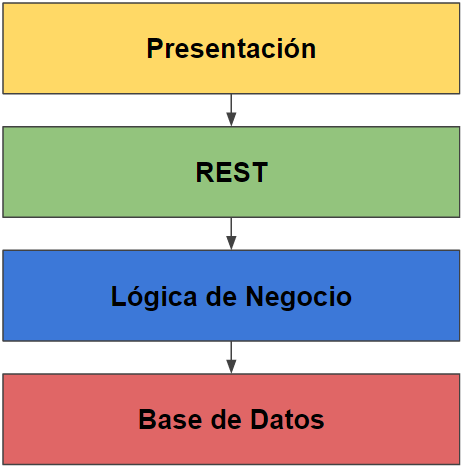 Presentación

REST

Lógica de Negocio

Base de Datos